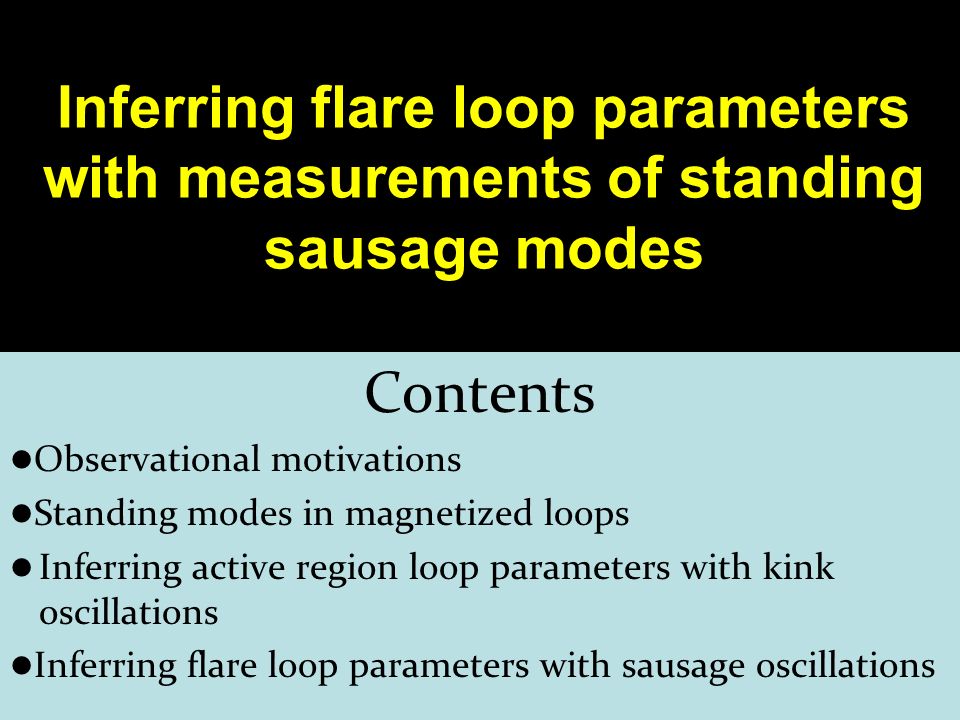 Inferring flare loop parameters with measurements of standing sausage modes

Contents

●Observational motivations

●Standing modes in magnetized loops

● Inferring active region loop parameters with kink oscillations

●Inferring flare loop parameters with sausage oscillations